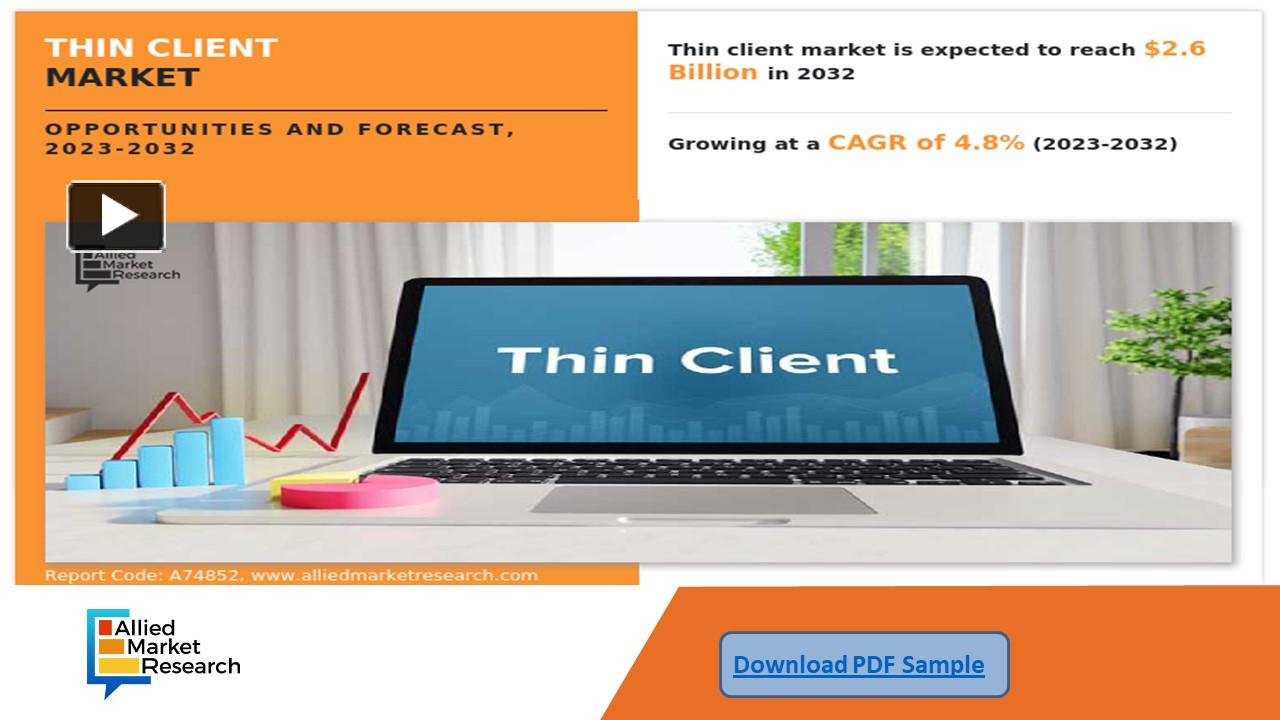 THIN CLIENT MARKET

OPPORTUNITIES AND FORECAST, 2023-2032

Thin client market is expected to reach $2.6 Billion in 2032

Growing at a CAGR of 4.8% (2023-2032)

Allied Market Research

Thin Client

Report Code: A74852, www.alliedmarketresearch.com

Allied Market Research

Download PDF Sample